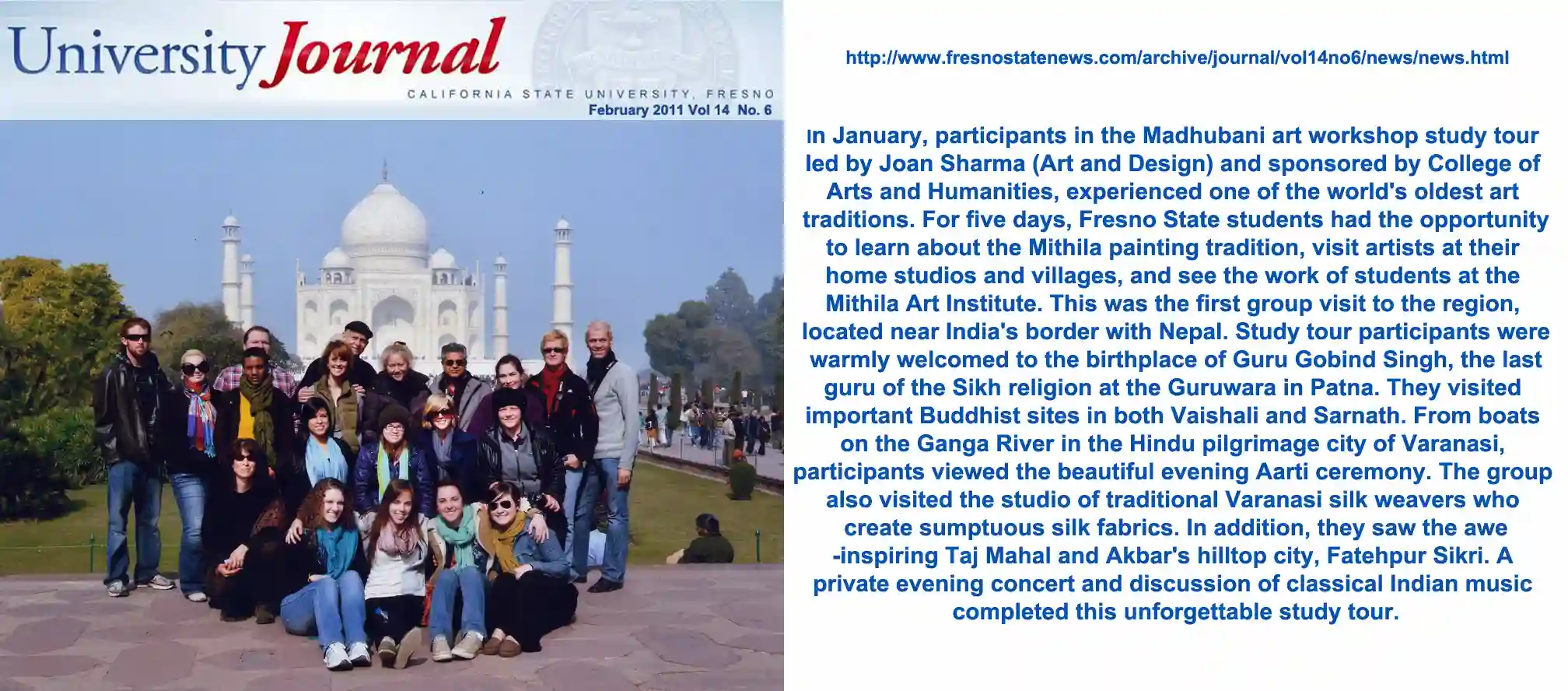 University Journal

CALIFORNIA STATE UNIVERSITY, FRESNO
February 2011 Vol 14 No. 6

http://www.fresnostatenews.com/archive/journal/vol14no6/news/news.html

In January, participants in the Madhubani art workshop study tour led by Joan Sharma (Art and Design) and sponsored by College of Arts and Humanities, experienced one of the world's oldest art traditions. For five days, Fresno State students had the opportunity to learn about the Mithila painting tradition, visit artists at their home studios and villages, and see the work of students at the Mithila Art Institute. This was the first group visit to the region, located near India's border with Nepal. Study tour participants were warmly welcomed to the birthplace of Guru Gobind Singh, the last guru of the Sikh religion at the Guruwara in Patna. They visited important Buddhist sites in both Vaishali and Sarnath. From boats on the Ganga River in the Hindu pilgrimage city of Varanasi, participants viewed the beautiful evening Aarti ceremony. The group also visited the studio of traditional Varanasi silk weavers who create sumptuous silk fabrics. In addition, they saw the awe -inspiring Taj Mahal and Akbar's hilltop city, Fatehpur Sikri. A private evening concert and discussion of classical Indian music completed this unforgettable study tour.